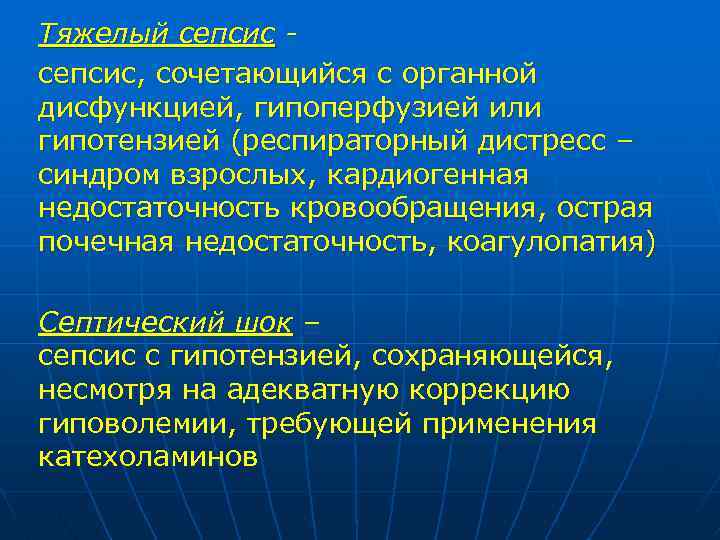 Тяжелый сепсис -
сепсис, сочетающийся с органной дисфункцией, гипоперфузией или гипотензией (респираторный дистресс – синдром взрослых, кардиогенная недостаточность кровообращения, острая почечная недостаточность, коагулопатия)

Септический шок –
сепсис с гипотензией, сохраняющейся, несмотря на адекватную коррекцию гиповолемии, требующей применения катехоламинов